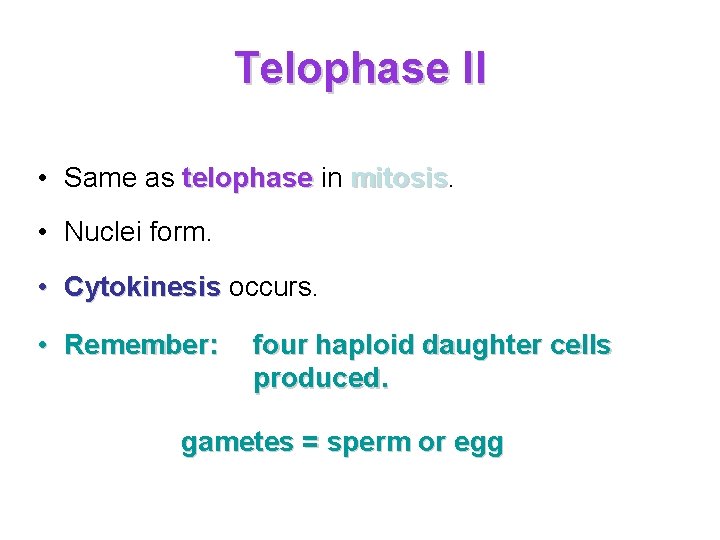 Telophase II

• Same as telophase in mitosis.

• Nuclei form.

• Cytokinesis occurs.

• Remember: four haploid daughter cells produced.

gametes = sperm or egg